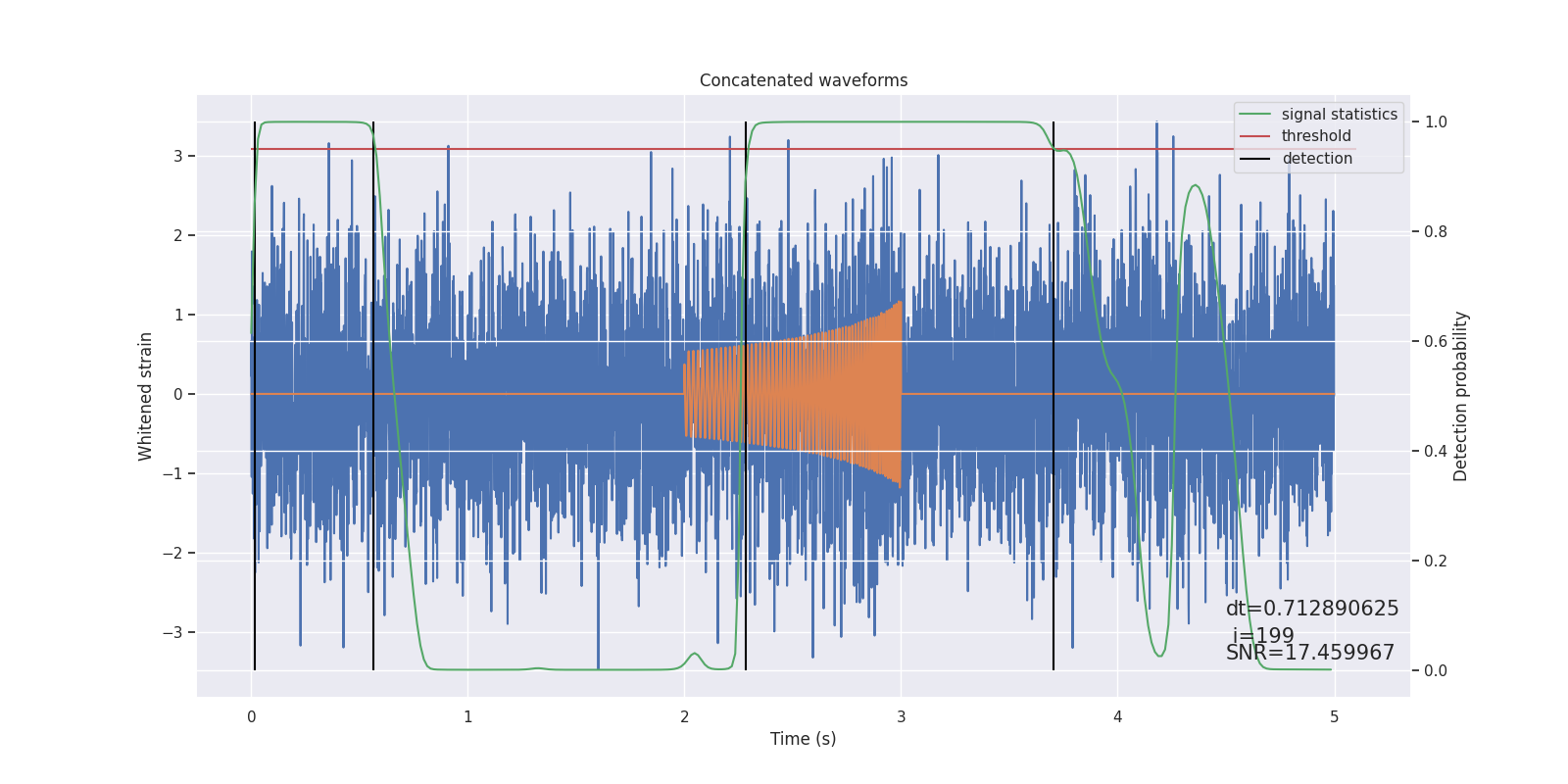 Concatenated waveforms

signal statistics
threshold
detection

Whitened strain

3
2
1
0
−1
−2
−3

Detection probability

1.0
0.8
0.6
0.4
0.2
0.0

dt=0.712890625
i=199
SNR=17.459967

0
1
2
3
4
5

Time (s)